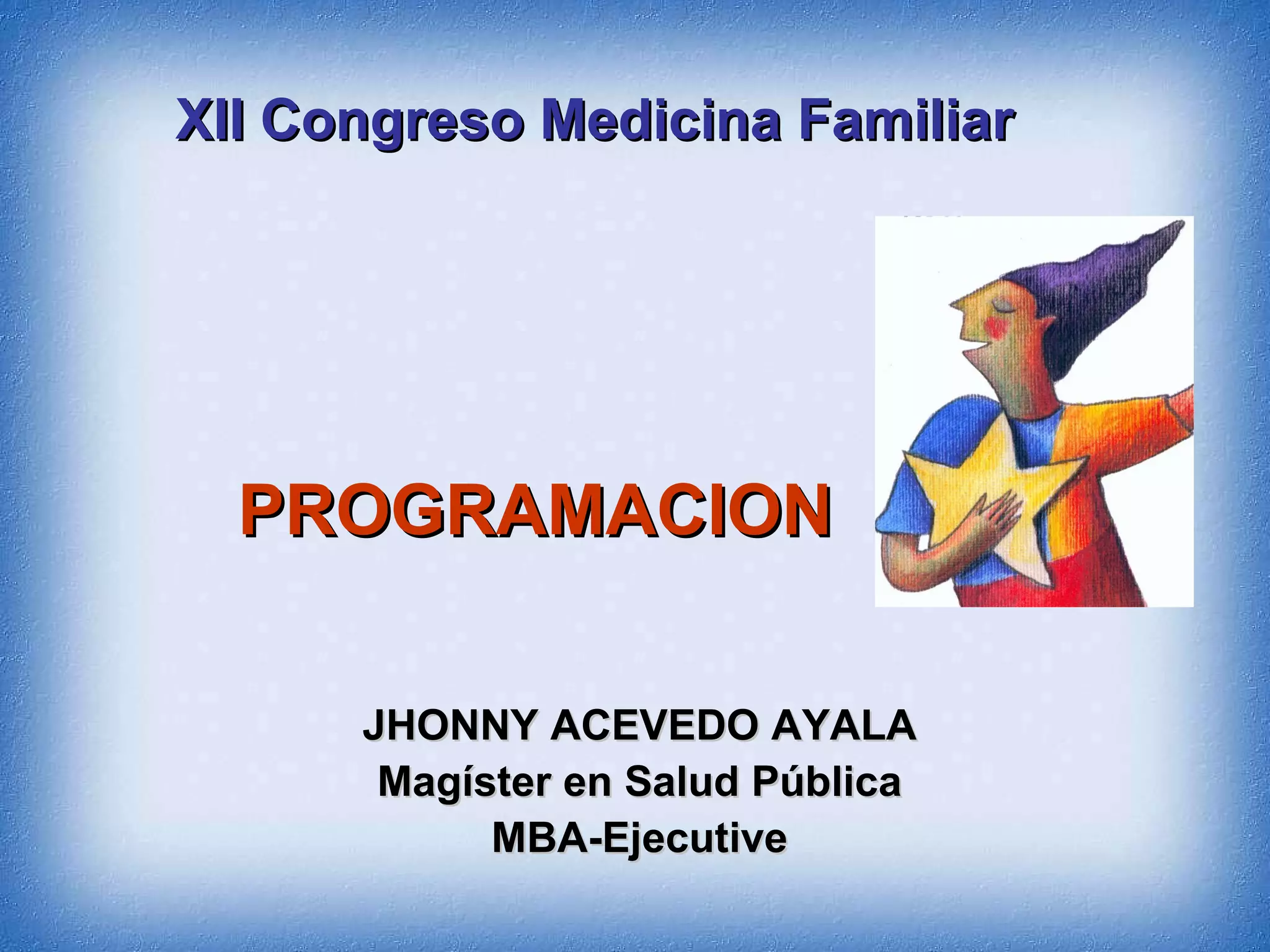 XII Congreso Medicina Familiar

PROGRAMACION

JHONNY ACEVEDO AYALA
Magíster en Salud Pública
MBA-Ejecutive